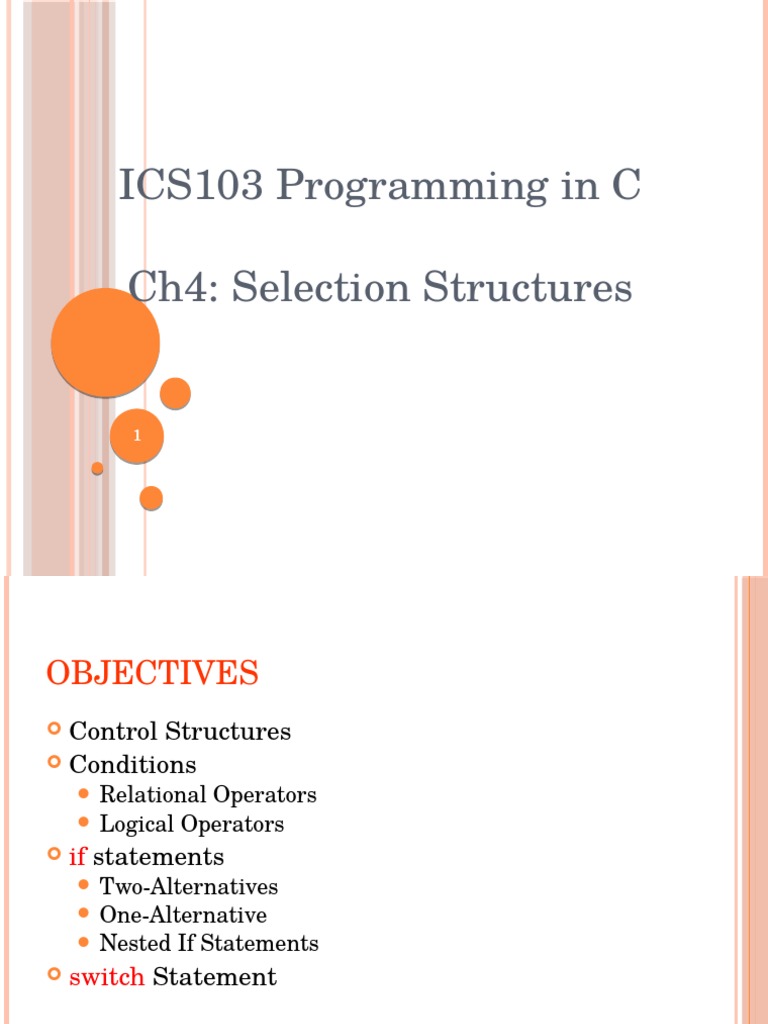 ICS103 Programming in C

Ch4: Selection Structures

1

OBJECTIVES

Control Structures
Conditions
Relational Operators
Logical Operators
if statements
Two-Alternatives
One-Alternative
Nested If Statements
switch Statement